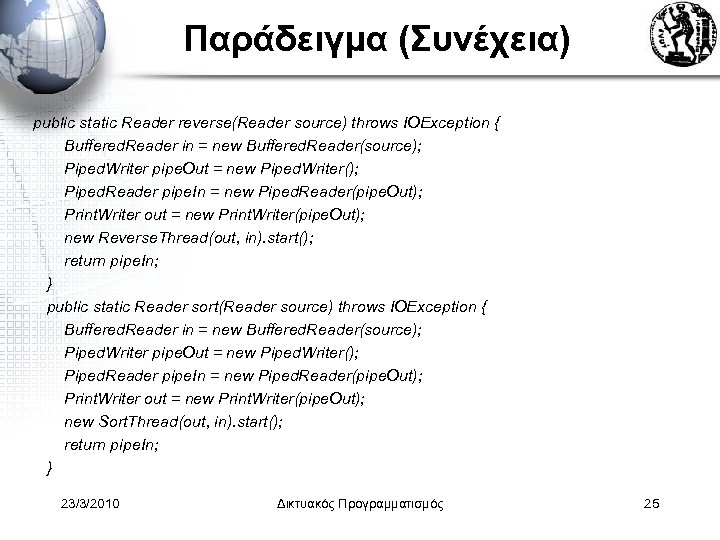 Παράδειγμα (Συνέχεια)

public static Reader reverse(Reader source) throws IOException {
BufferedReader in = new BufferedReader(source);
PipedWriter pipeOut = new PipedWriter();
PipedReader pipeIn = new PipedReader(pipeOut);
PrintWriter out = new PrintWriter(pipeOut);
new ReverseThread(out, in).start();
return pipeIn;
}
public static Reader sort(Reader source) throws IOException {
BufferedReader in = new BufferedReader(source);
PipedWriter pipeOut = new PipedWriter();
PipedReader pipeIn = new PipedReader(pipeOut);
PrintWriter out = new PrintWriter(pipeOut);
new SortThread(out, in).start();
return pipeIn;
}

23/3/2010 Δικτυακός Προγραμματισμός 25